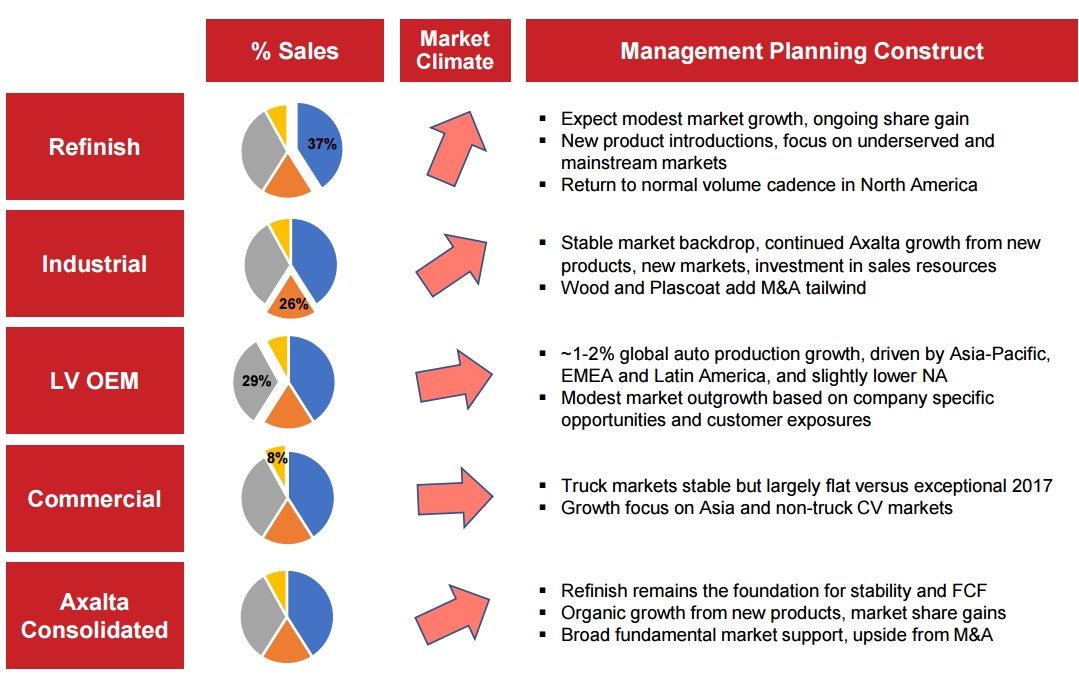 | | % Sales | Market Climate | Management Planning Construct |
|---|---|---|---|
| Refinish | 37% | | ▪ Expect modest market growth, ongoing share gain ▪ New product introductions, focus on underserved and mainstream markets ▪ Return to normal volume cadence in North America |
| Industrial | 26% | | ▪ Stable market backdrop, continued Axalta growth from new products, new markets, investment in sales resources ▪ Wood and Plascoat add M&A tailwind |
| LV OEM | 29% | | ▪ ~1-2% global auto production growth, driven by Asia-Pacific, EMEA and Latin America, and slightly lower NA ▪ Modest market outgrowth based on company specific opportunities and customer exposures |
| Commercial | 8% | | ▪ Truck markets stable but largely flat versus exceptional 2017 ▪ Growth focus on Asia and non-truck CV markets |
| Axalta Consolidated | | | ▪ Refinish remains the foundation for stability and FCF ▪ Organic growth from new products, market share gains ▪ Broad fundamental market support, upside from M&A |